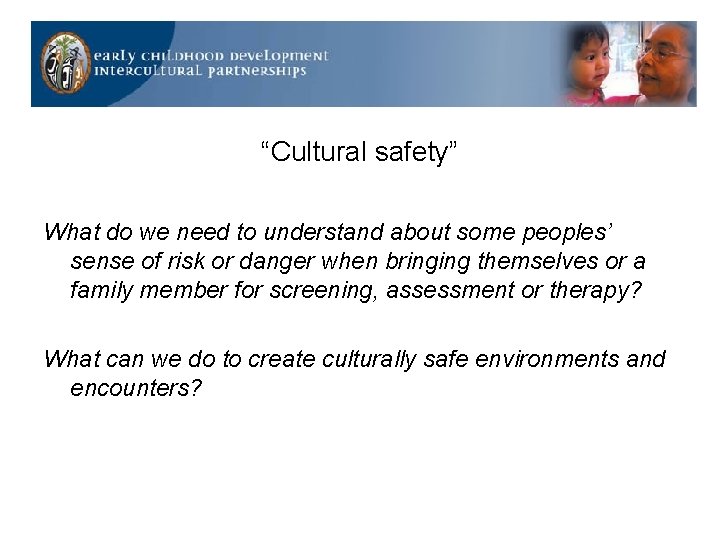 early childhood development
intercultural partnerships

“Cultural safety”

What do we need to understand about some peoples’ sense of risk or danger when bringing themselves or a family member for screening, assessment or therapy?

What can we do to create culturally safe environments and encounters?